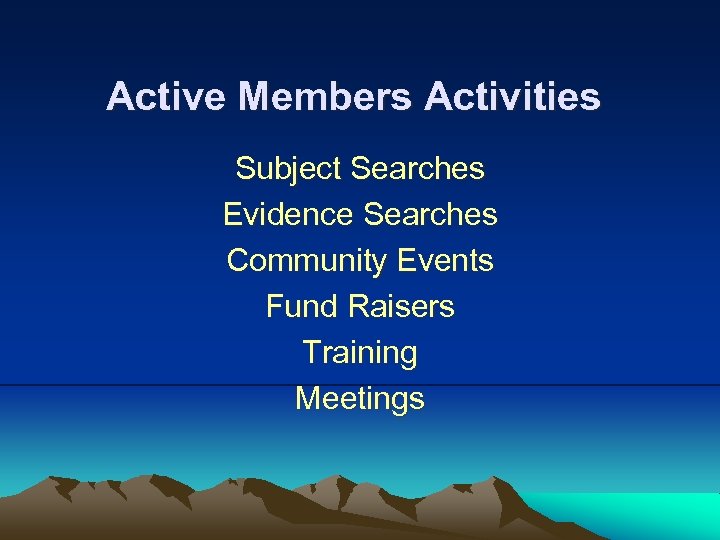 Active Members Activities

Subject Searches
Evidence Searches
Community Events
Fund Raisers
Training
Meetings